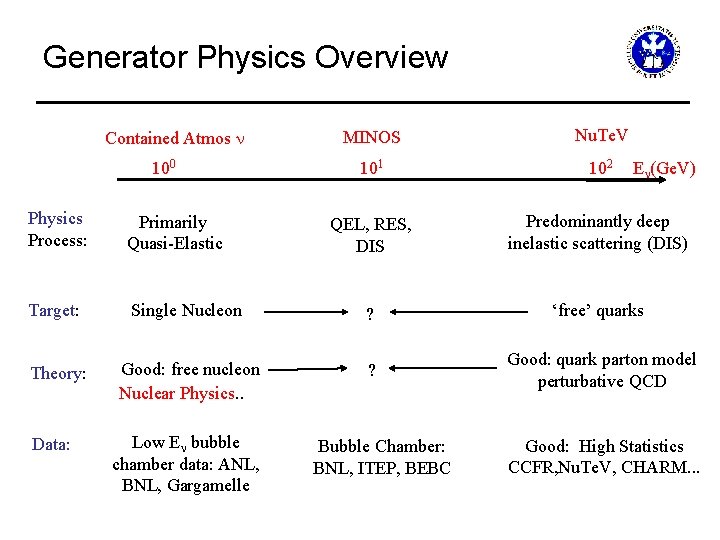 Generator Physics Overview

Contained Atmos $\nu$

MINOS

NuTeV

$10^0$

$10^1$

$10^2$ $E_\nu$(GeV)

Physics Process:

Primarily Quasi-Elastic

QEL, RES, DIS

Predominantly deep inelastic scattering (DIS)

Target:

Single Nucleon

?

'free' quarks

Theory:

Good: free nucleon

Nuclear Physics..

?

Good: quark parton model perturbative QCD

Data:

Low $E_\nu$ bubble chamber data: ANL, BNL, Gargamelle

Bubble Chamber: BNL, ITEP, BEBC

Good: High Statistics CCFR,NuTeV, CHARM...